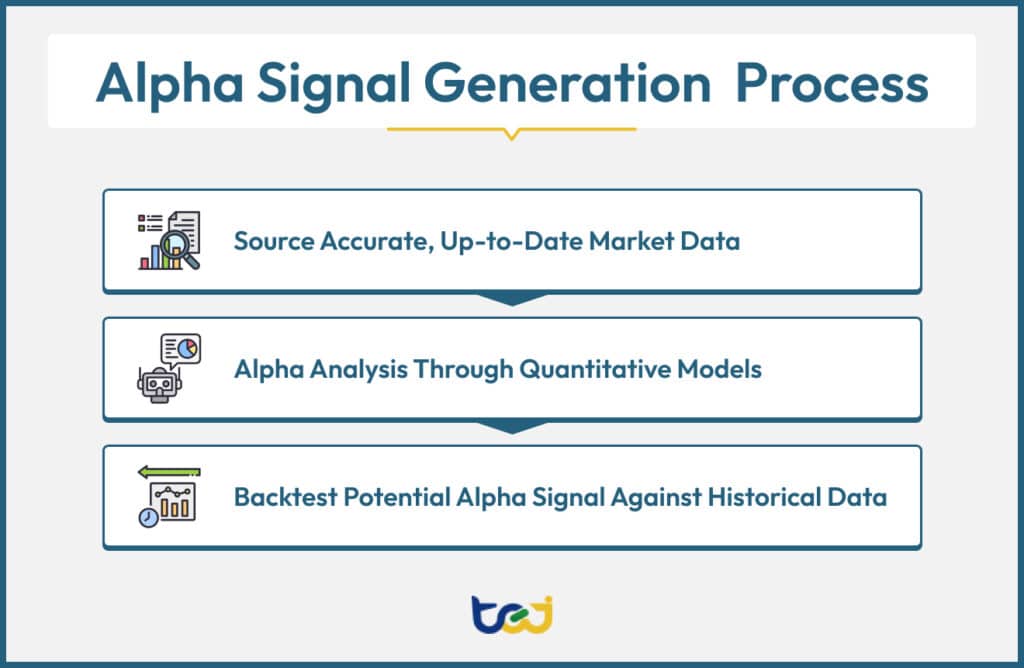 Alpha Signal Generation Process

Source Accurate, Up-to-Date Market Data

Alpha Analysis Through Quantitative Models

Backtest Potential Alpha Signal Against Historical Data

tej